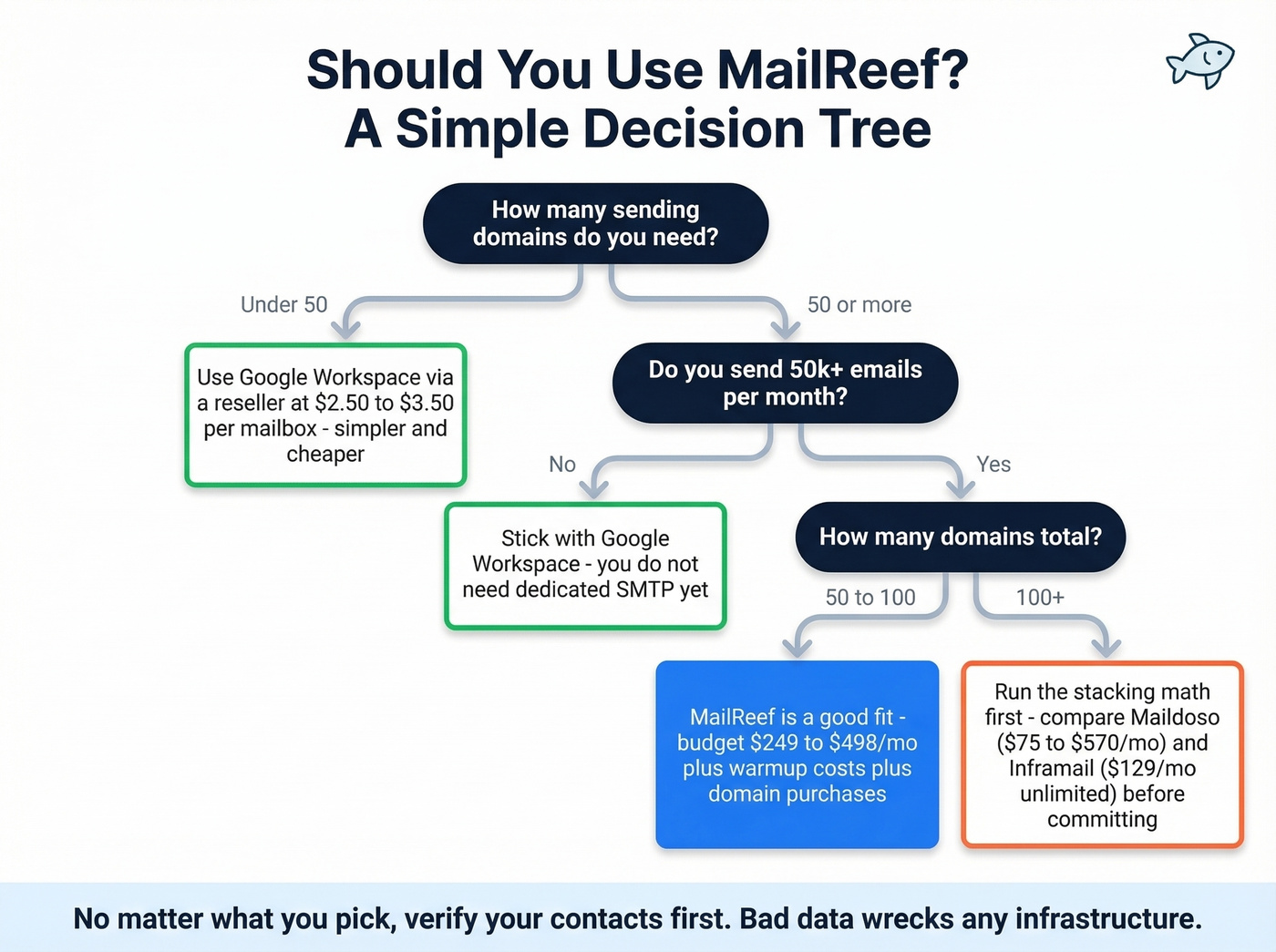 Should You Use MailReef?
A Simple Decision Tree

How many sending domains do you need?

Under 50

50 or more

Use Google Workspace via a reseller at \$2.50 to \$3.50 per mailbox - simpler and cheaper

Do you send 50k+ emails per month?

No

Yes

Stick with Google Workspace - you do not need dedicated SMTP yet

How many domains total?

50 to 100

100+

MailReef is a good fit - budget \$249 to \$498/mo plus warmup costs plus domain purchases

Run the stacking math first - compare Maildoso (\$75 to \$570/mo) and Inframail (\$129/mo unlimited) before committing

No matter what you pick, verify your contacts first. Bad data wrecks any infrastructure.